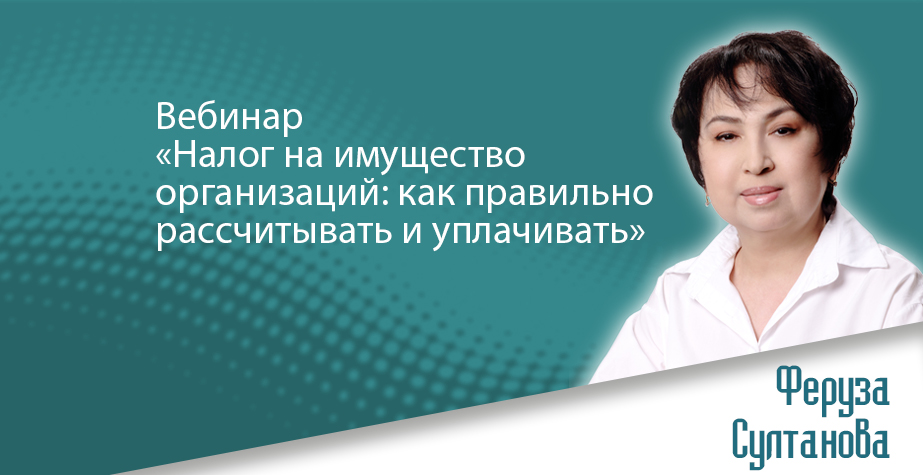 Вебинар
«Налог на имущество организаций: как правильно рассчитывать и уплачивать»

Феруза Султанова